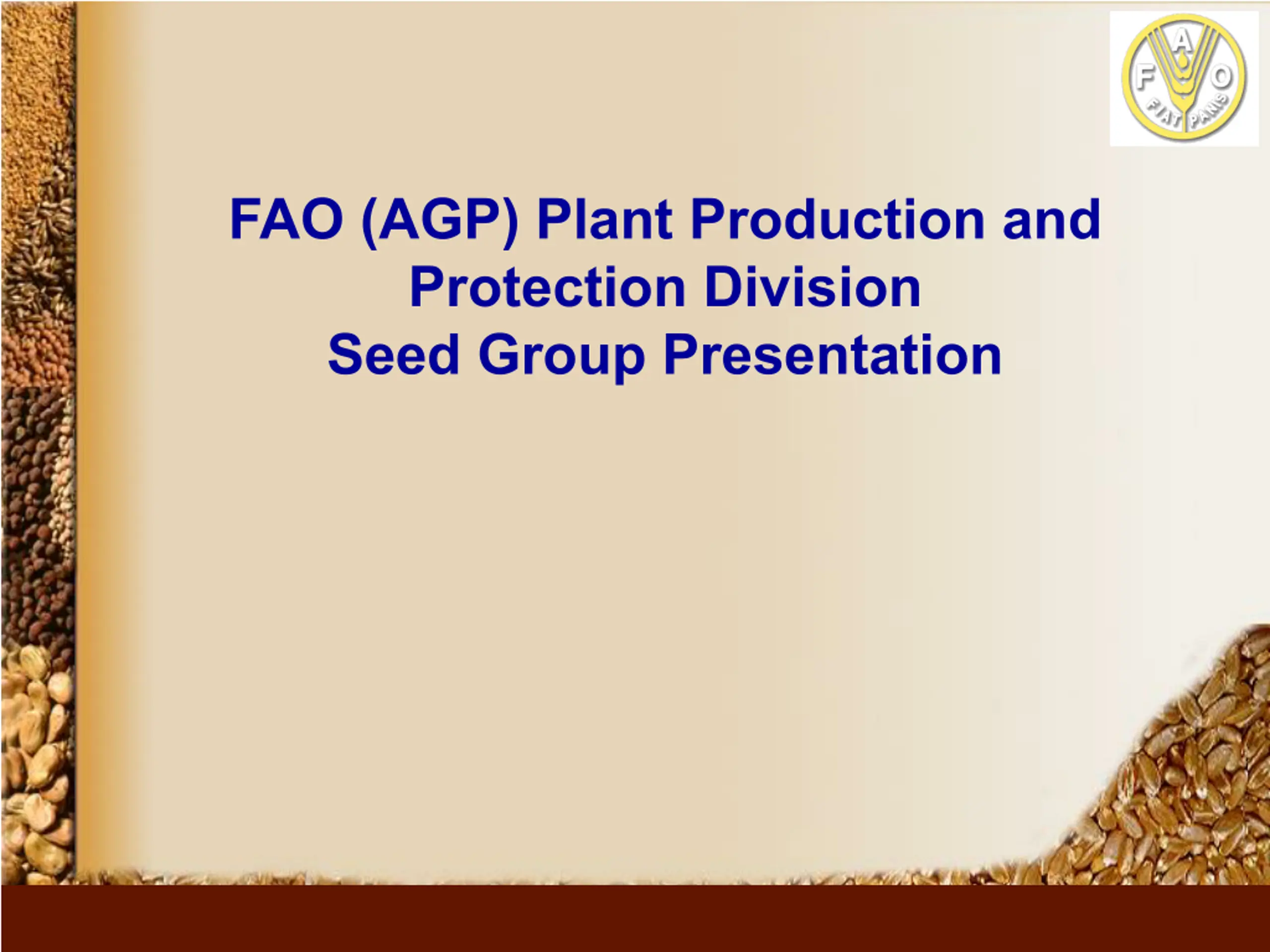 F A O
FIAT PANIS

FAO (AGP) Plant Production and Protection Division
Seed Group Presentation